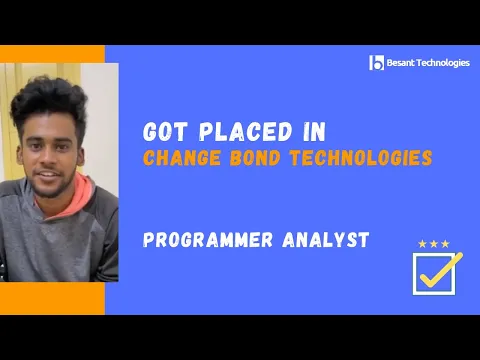 Besant Technologies

GOT PLACED IN
CHANGE BOND TECHNOLOGIES

PROGRAMMER ANALYST